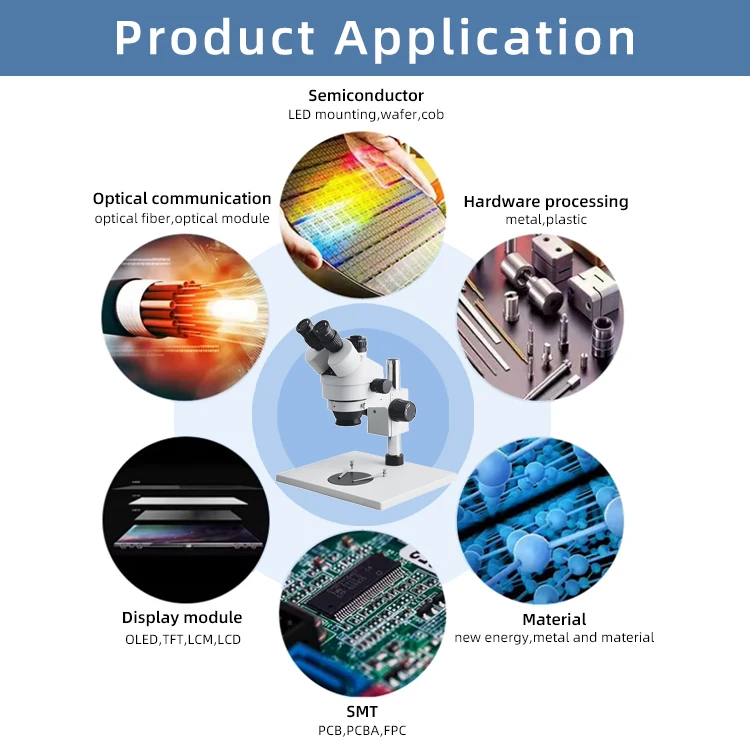 Product Application

Semiconductor
LED mounting,wafer,cob

Optical communication
optical fiber,optical module

Hardware processing
metal,plastic

Display module
OLED,TFT,LCM,LCD

Material
new energy,metal and material

SMT
PCB,PCBA,FPC